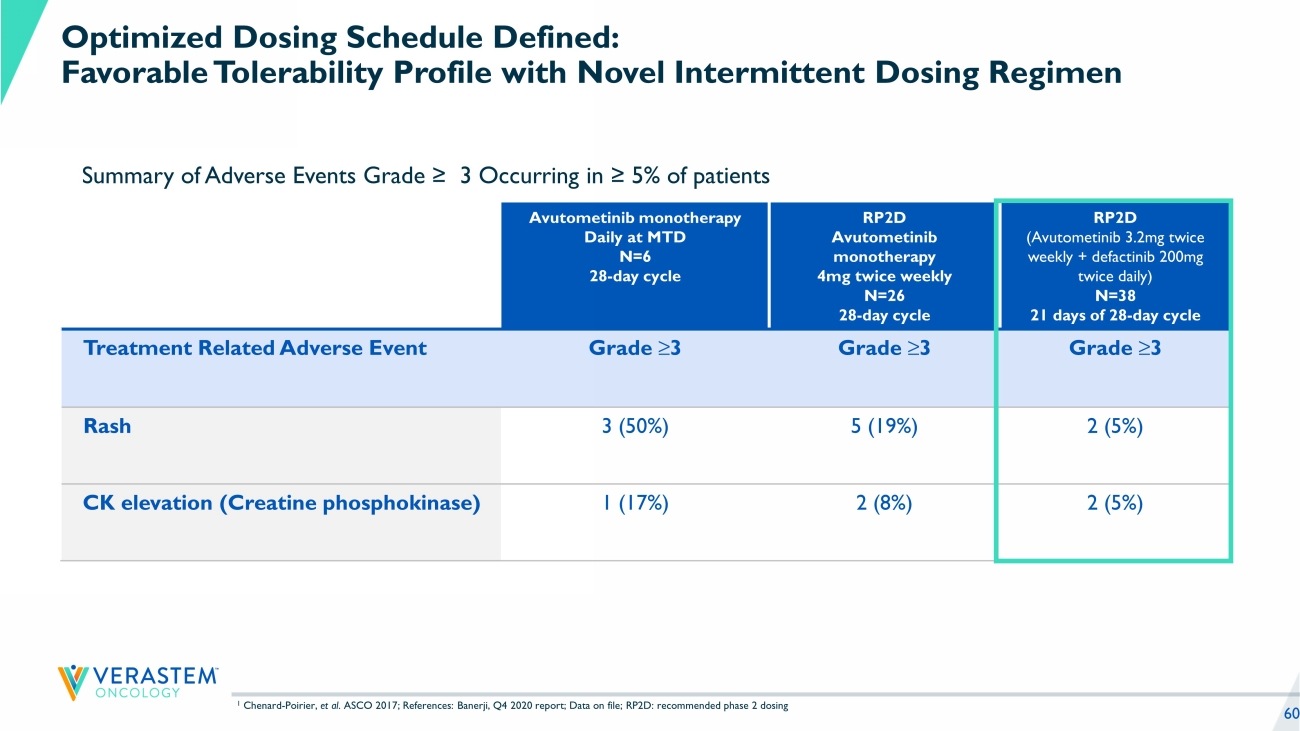 Optimized Dosing Schedule Defined:
Favorable Tolerability Profile with Novel Intermittent Dosing Regimen

Summary of Adverse Events Grade ≥ 3 Occurring in ≥ 5% of patients

| | Avutometinib monotherapy Daily at MTD N=6 28-day cycle | RP2D Avutometinib monotherapy 4mg twice weekly N=26 28-day cycle | RP2D (Avutometinib 3.2mg twice weekly + defactinib 200mg twice daily) N=38 21 days of 28-day cycle |
|---|---|---|---|
| Treatment Related Adverse Event | Grade ≥3 | Grade ≥3 | Grade ≥3 |
| Rash | 3 (50%) | 5 (19%) | 2 (5%) |
| CK elevation (Creatine phosphokinase) | 1 (17%) | 2 (8%) | 2 (5%) |

VERASTEM™ ONCOLOGY

¹ Chenard-Poirier, et al. ASCO 2017; References: Banerji, Q4 2020 report; Data on file; RP2D: recommended phase 2 dosing

60